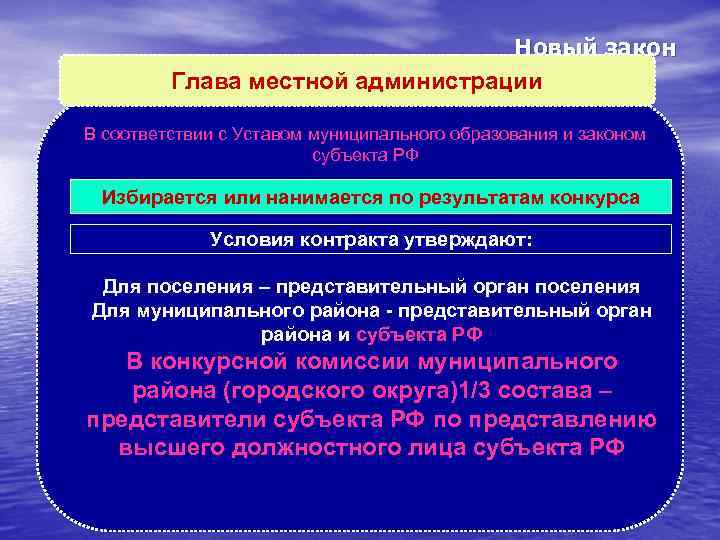 Новый закон

Глава местной администрации

В соответствии с Уставом муниципального образования и законом субъекта РФ

Избирается или нанимается по результатам конкурса

Условия контракта утверждают:

Для поселения – представительный орган поселения
Для муниципального района - представительный орган района и субъекта РФ

В конкурсной комиссии муниципального района (городского округа)1/3 состава – представители субъекта РФ по представлению высшего должностного лица субъекта РФ